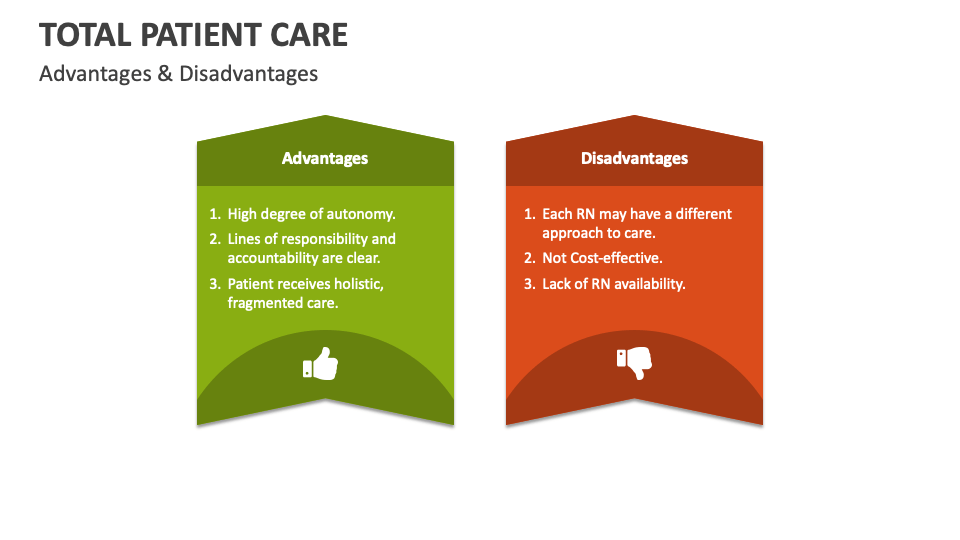 TOTAL PATIENT CARE

Advantages & Disadvantages

Advantages

1. High degree of autonomy.
2. Lines of responsibility and accountability are clear.
3. Patient receives holistic, fragmented care.

Disadvantages

1. Each RN may have a different approach to care.
2. Not Cost-effective.
3. Lack of RN availability.